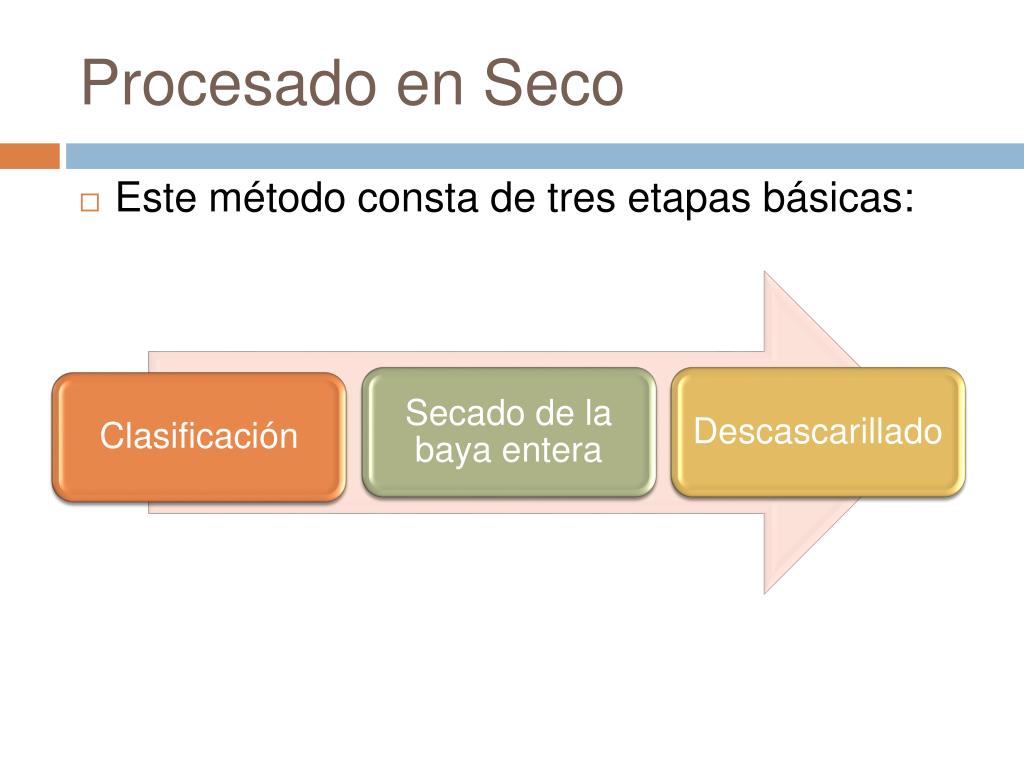 Procesado en Seco

Este método consta de tres etapas básicas:

Clasificación

Secado de la baya entera

Descascarillado